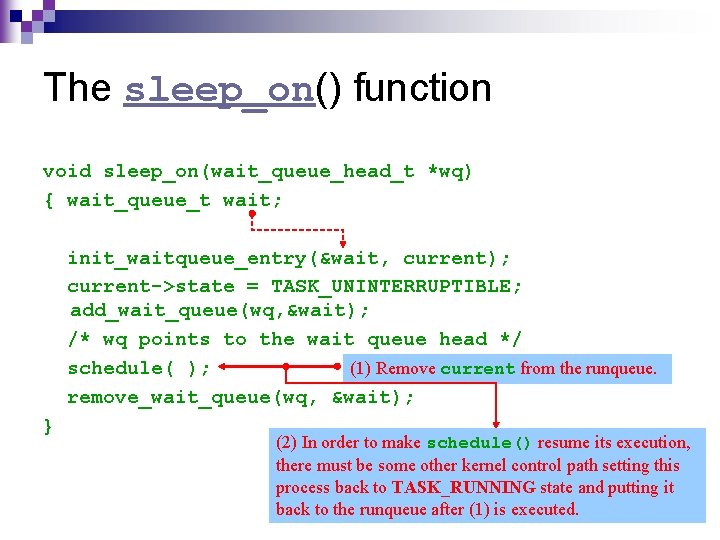 The sleep_on() function

void sleep_on(wait_queue_head_t *wq)
{ wait_queue_t wait;

init_waitqueue_entry(&wait, current);
current->state = TASK_UNINTERRUPTIBLE;
add_wait_queue(wq,&wait);
/* wq points to the wait queue head */
schedule( );
remove_wait_queue(wq, &wait);
}

(1) Remove current from the runqueue.

(2) In order to make schedule() resume its execution, there must be some other kernel control path setting this process back to TASK_RUNNING state and putting it back to the runqueue after (1) is executed.